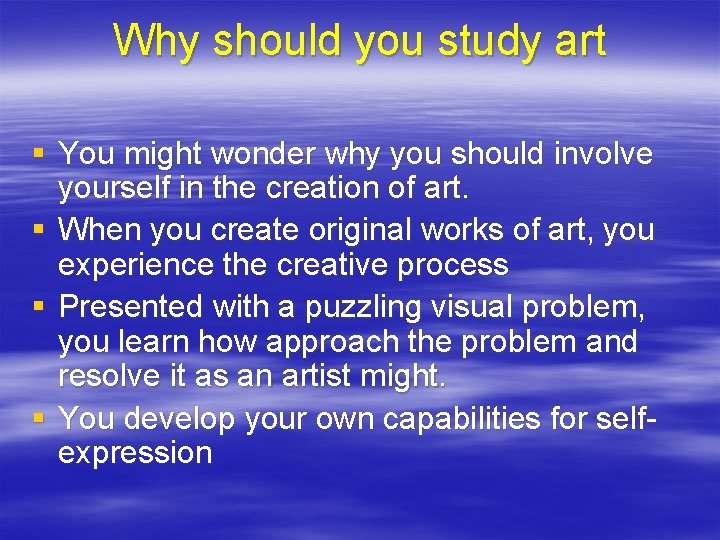 Why should you study art

▪ You might wonder why you should involve yourself in the creation of art.
▪ When you create original works of art, you experience the creative process
▪ Presented with a puzzling visual problem, you learn how approach the problem and resolve it as an artist might.
▪ You develop your own capabilities for self-expression